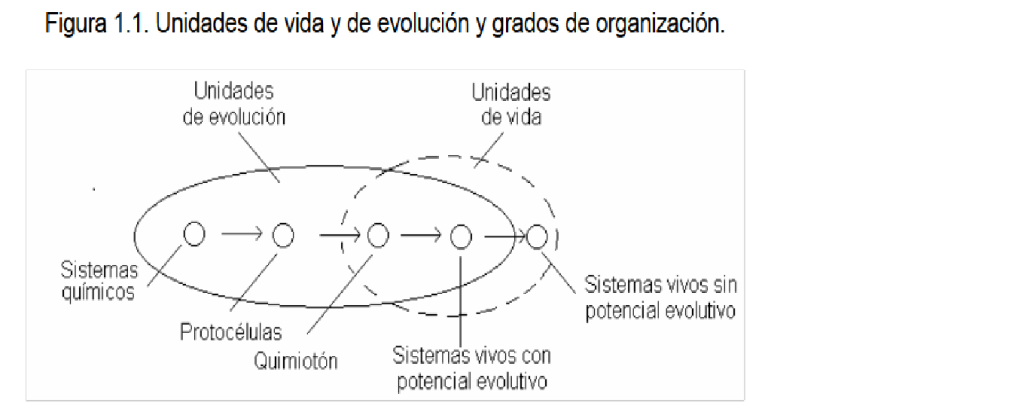 Figura 1.1. Unidades de vida y de evolución y grados de organización.

Unidades de evolución

Unidades de vida

Sistemas químicos

Protocélulas

Quimiotón

Sistemas vivos con potencial evolutivo

Sistemas vivos sin potencial evolutivo